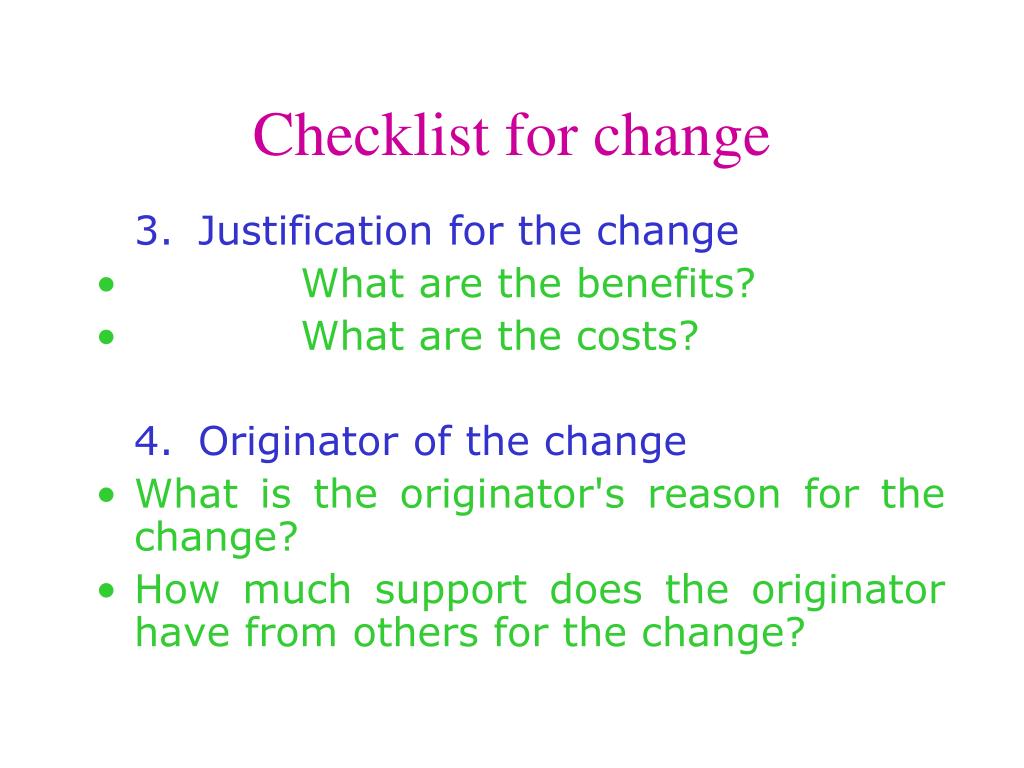 Checklist for change

3. Justification for the change
• What are the benefits?
• What are the costs?

4. Originator of the change
• What is the originator's reason for the change?
• How much support does the originator have from others for the change?